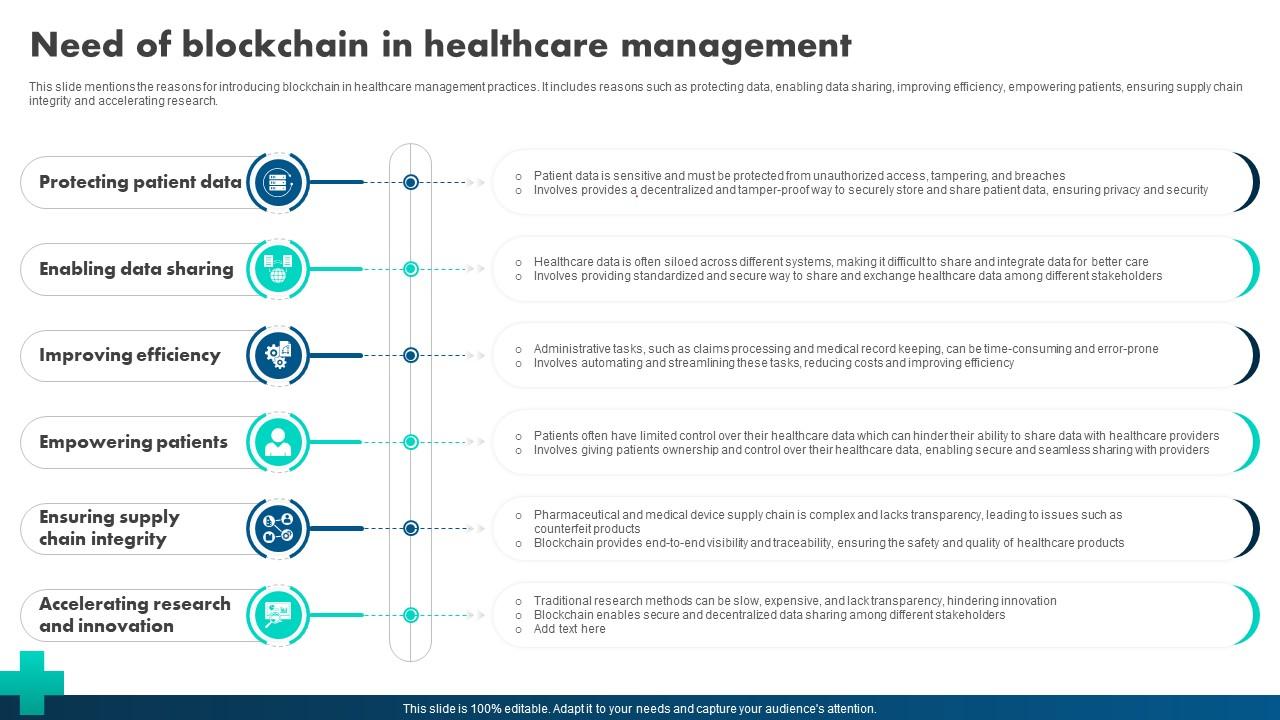 Need of blockchain in healthcare management

This slide mentions the reasons for introducing blockchain in healthcare management practices. It includes reasons such as protecting data, enabling data sharing, improving efficiency, empowering patients, ensuring supply chain integrity and accelerating research.

Protecting patient data

○ Patient data is sensitive and must be protected from unauthorized access, tampering, and breaches
○ Involves provides a decentralized and tamper-proof way to securely store and share patient data, ensuring privacy and security

Enabling data sharing

○ Healthcare data is often siloed across different systems, making it difficult to share and integrate data for better care
○ Involves providing standardized and secure way to share and exchange healthcare data among different stakeholders

Improving efficiency

○ Administrative tasks, such as claims processing and medical record keeping, can be time-consuming and error-prone
○ Involves automating and streamlining these tasks, reducing costs and improving efficiency

Empowering patients

○ Patients often have limited control over their healthcare data which can hinder their ability to share data with healthcare providers
○ Involves giving patients ownership and control over their healthcare data, enabling secure and seamless sharing with providers

Ensuring supply chain integrity

○ Pharmaceutical and medical device supply chain is complex and lacks transparency, leading to issues such as counterfeit products
○ Blockchain provides end-to-end visibility and traceability, ensuring the safety and quality of healthcare products

Accelerating research and innovation

○ Traditional research methods can be slow, expensive, and lack transparency, hindering innovation
○ Blockchain enables secure and decentralized data sharing among different stakeholders
○ Add text here

This slide is 100% editable. Adapt it to your needs and capture your audience's attention.